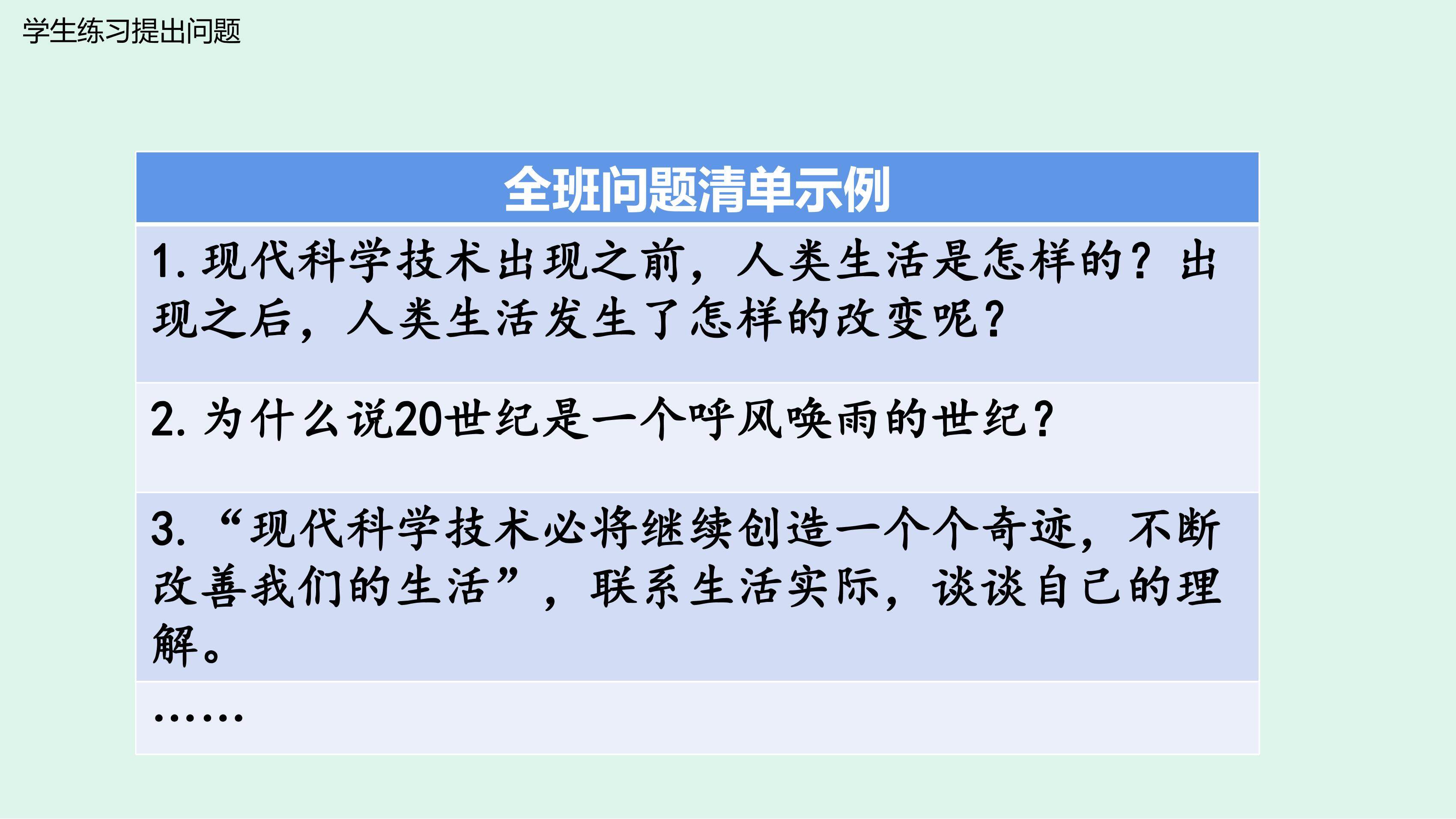 学生练习提出问题

| 全班问题清单示例 |
|---|
| 1. 现代科学技术出现之前，人类生活是怎样的？出现之后，人类生活发生了怎样的改变呢？ |
| 2. 为什么说20世纪是一个呼风唤雨的世纪？ |
| 3. “现代科学技术必将继续创造一个个奇迹，不断改善我们的生活”，联系生活实际，谈谈自己的理解。 |
| …… |